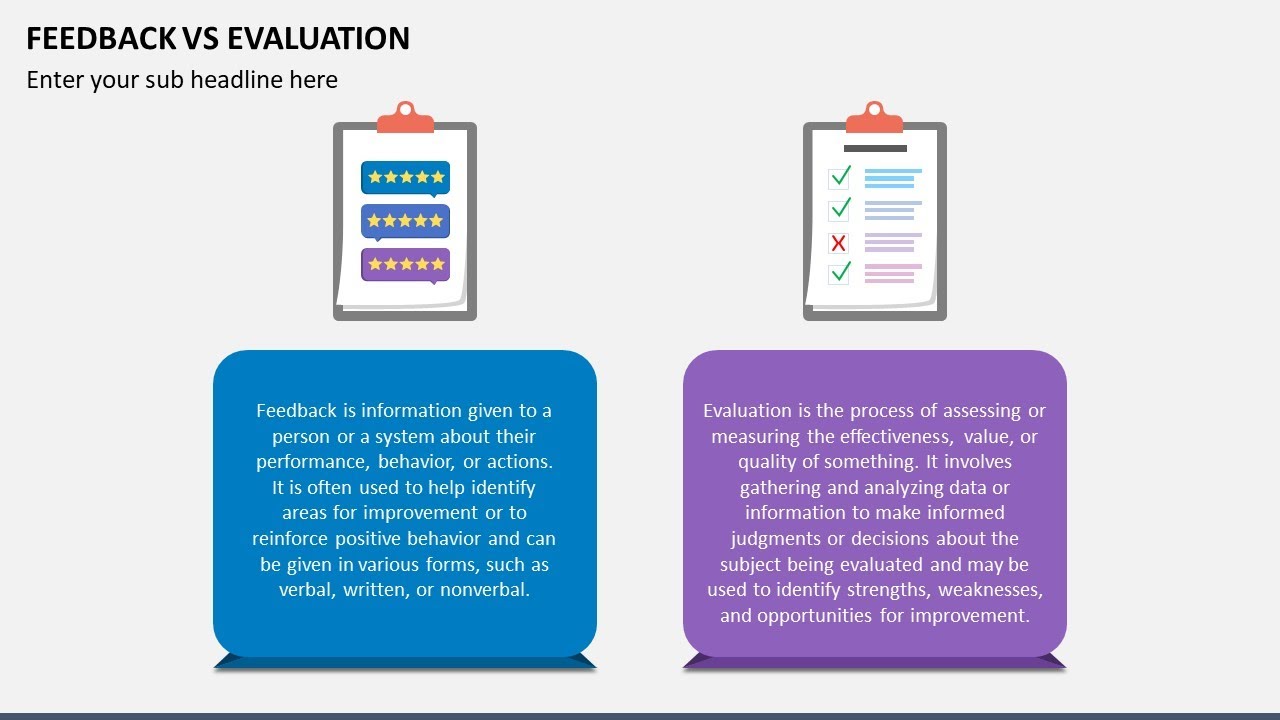 FEEDBACK VS EVALUATION

Enter your sub headline here

Feedback is information given to a person or a system about their performance, behavior, or actions. It is often used to help identify areas for improvement or to reinforce positive behavior and can be given in various forms, such as verbal, written, or nonverbal.

Evaluation is the process of assessing or measuring the effectiveness, value, or quality of something. It involves gathering and analyzing data or information to make informed judgments or decisions about the subject being evaluated and may be used to identify strengths, weaknesses, and opportunities for improvement.